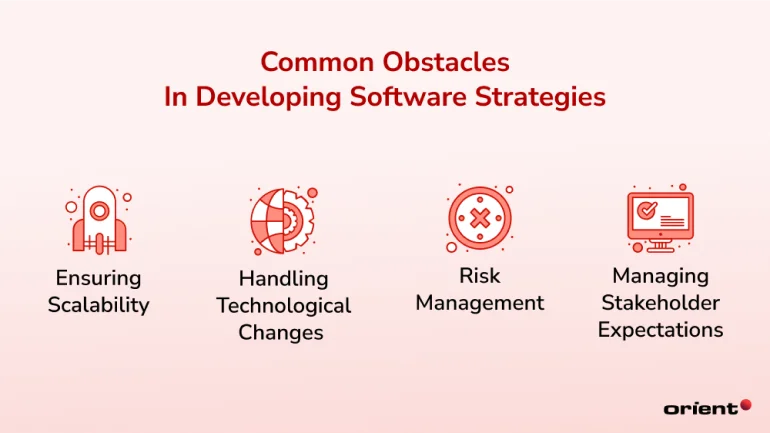 Common Obstacles
In Developing Software Strategies

Ensuring Scalability

Handling Technological Changes

Risk Management

Managing Stakeholder Expectations

orient